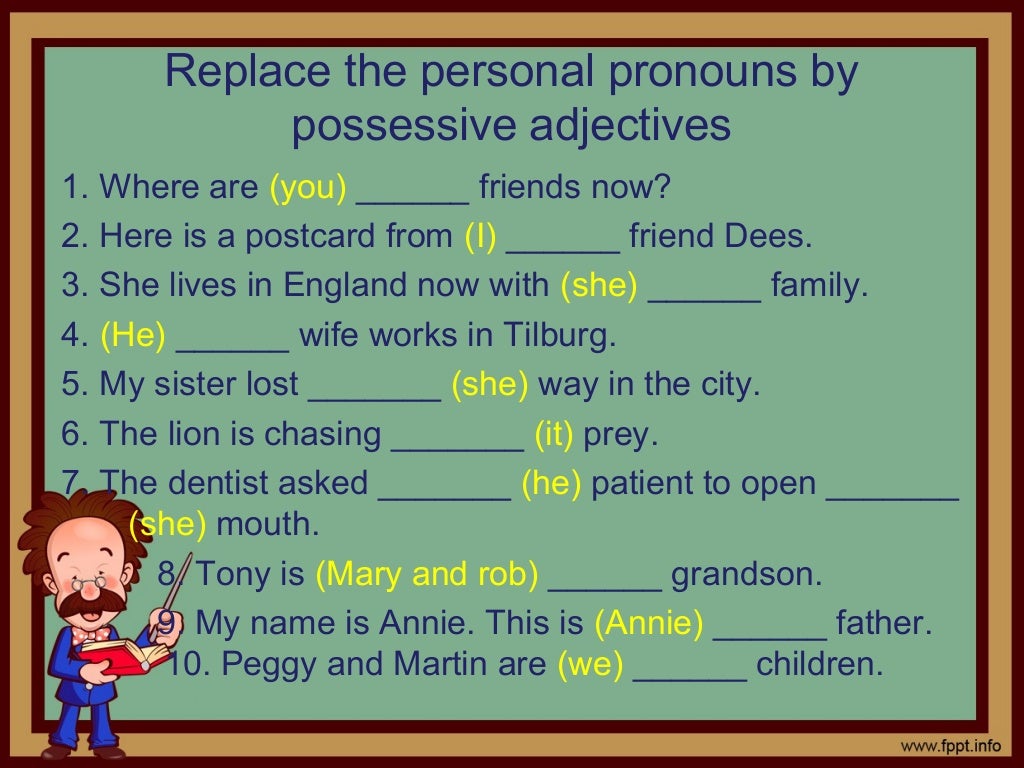 Replace the personal pronouns by possessive adjectives

1. Where are (you) ______ friends now?
2. Here is a postcard from (I) ______ friend Dees.
3. She lives in England now with (she) ______ family.
4. (He) ______ wife works in Tilburg.
5. My sister lost _______ (she) way in the city.
6. The lion is chasing _______ (it) prey.
7. The dentist asked _______ (he) patient to open _______ (she) mouth.
8. Tony is (Mary and rob) ______ grandson.
9. My name is Annie. This is (Annie) ______ father.
10. Peggy and Martin are (we) ______ children.

www.fppt.info